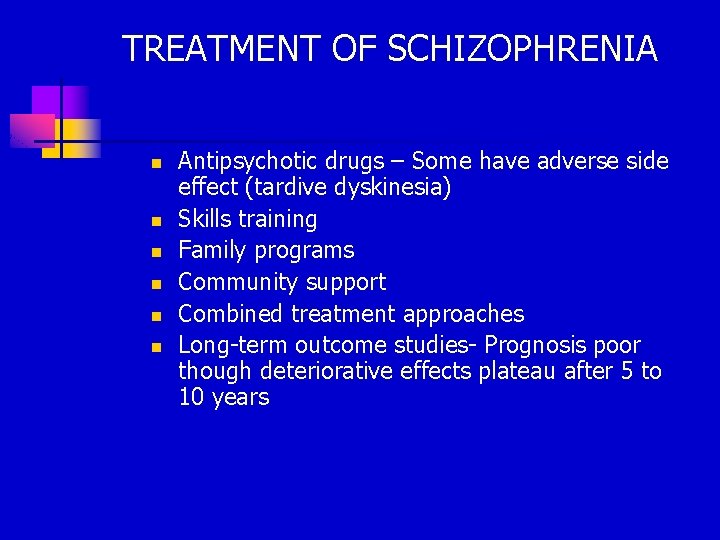 TREATMENT OF SCHIZOPHRENIA

- Antipsychotic drugs – Some have adverse side effect (tardive dyskinesia)
- Skills training
- Family programs
- Community support
- Combined treatment approaches
- Long-term outcome studies- Prognosis poor though deteriorative effects plateau after 5 to 10 years